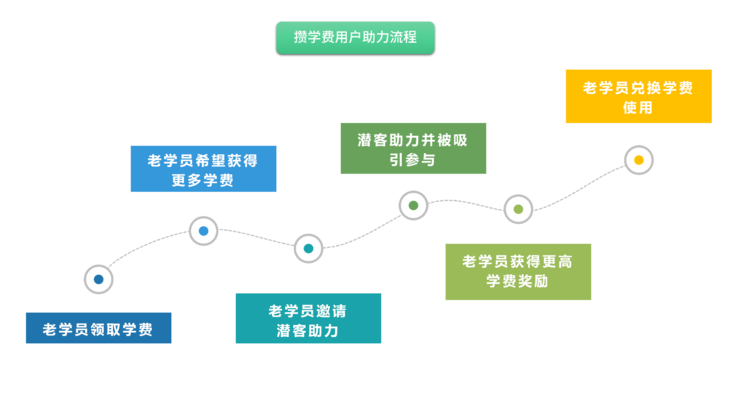 攒学费用户助力流程

老学员领取学费

老学员希望获得更多学费

老学员邀请潜客助力

潜客助力并被吸引参与

老学员获得更高学费奖励

老学员兑换学费使用